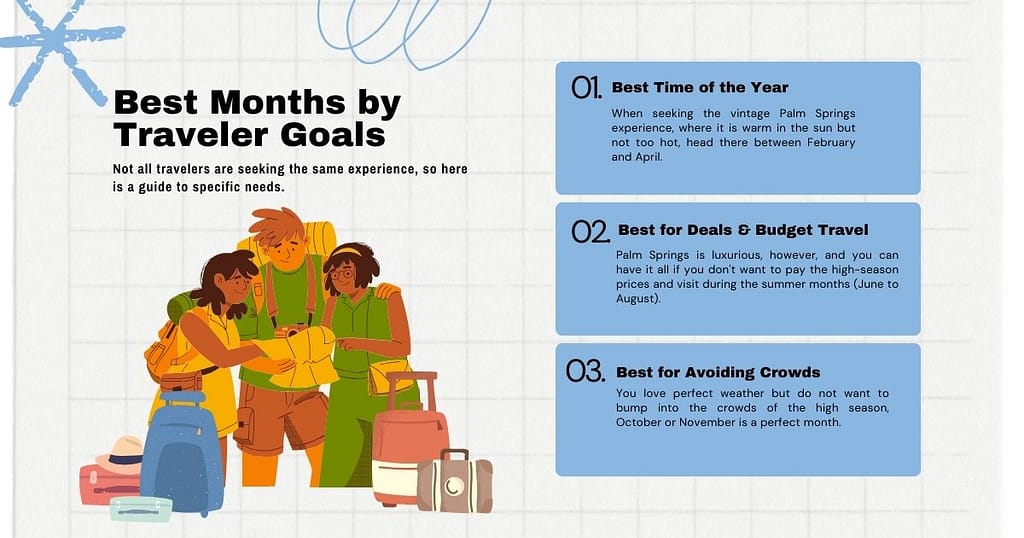 Best Months by Traveler Goals

Not all travelers are seeking the same experience, so here is a guide to specific needs.

01. Best Time of the Year

When seeking the vintage Palm Springs experience, where it is warm in the sun but not too hot, head there between February and April.

02. Best for Deals & Budget Travel

Palm Springs is luxurious, however, and you can have it all if you don't want to pay the high-season prices and visit during the summer months (June to August).

03. Best for Avoiding Crowds

You love perfect weather but do not want to bump into the crowds of the high season, October or November is a perfect month.